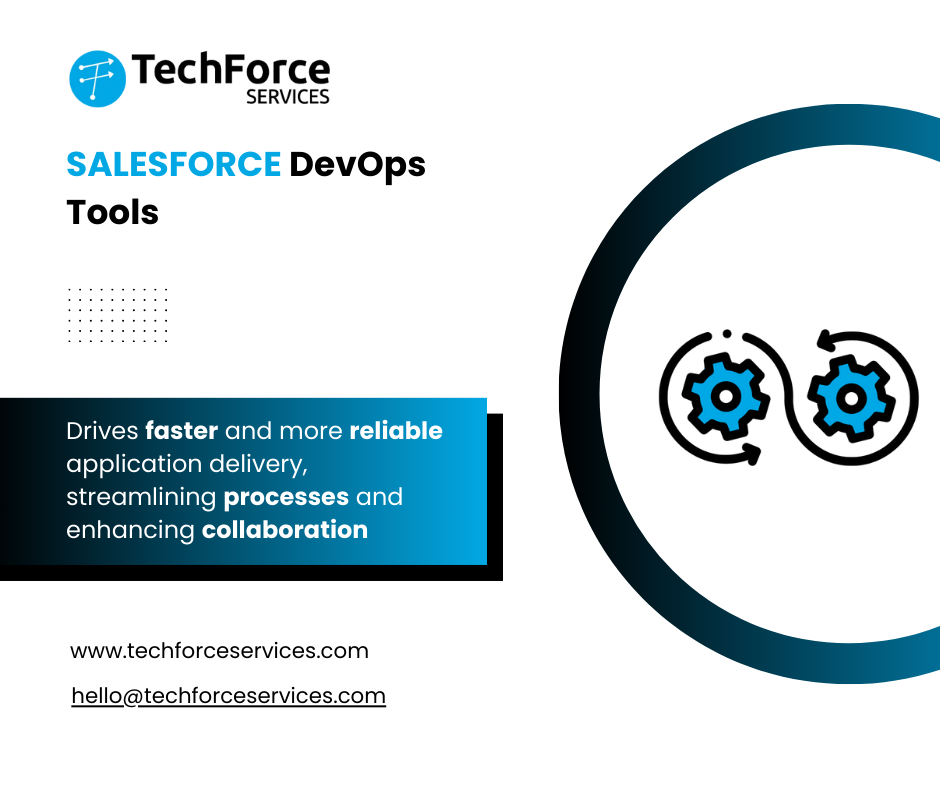 TechForce
SERVICES

SALESFORCE DevOps Tools

Drives faster and more reliable application delivery, streamlining processes and enhancing collaboration

www.techforceservices.com

hello@techforceservices.com